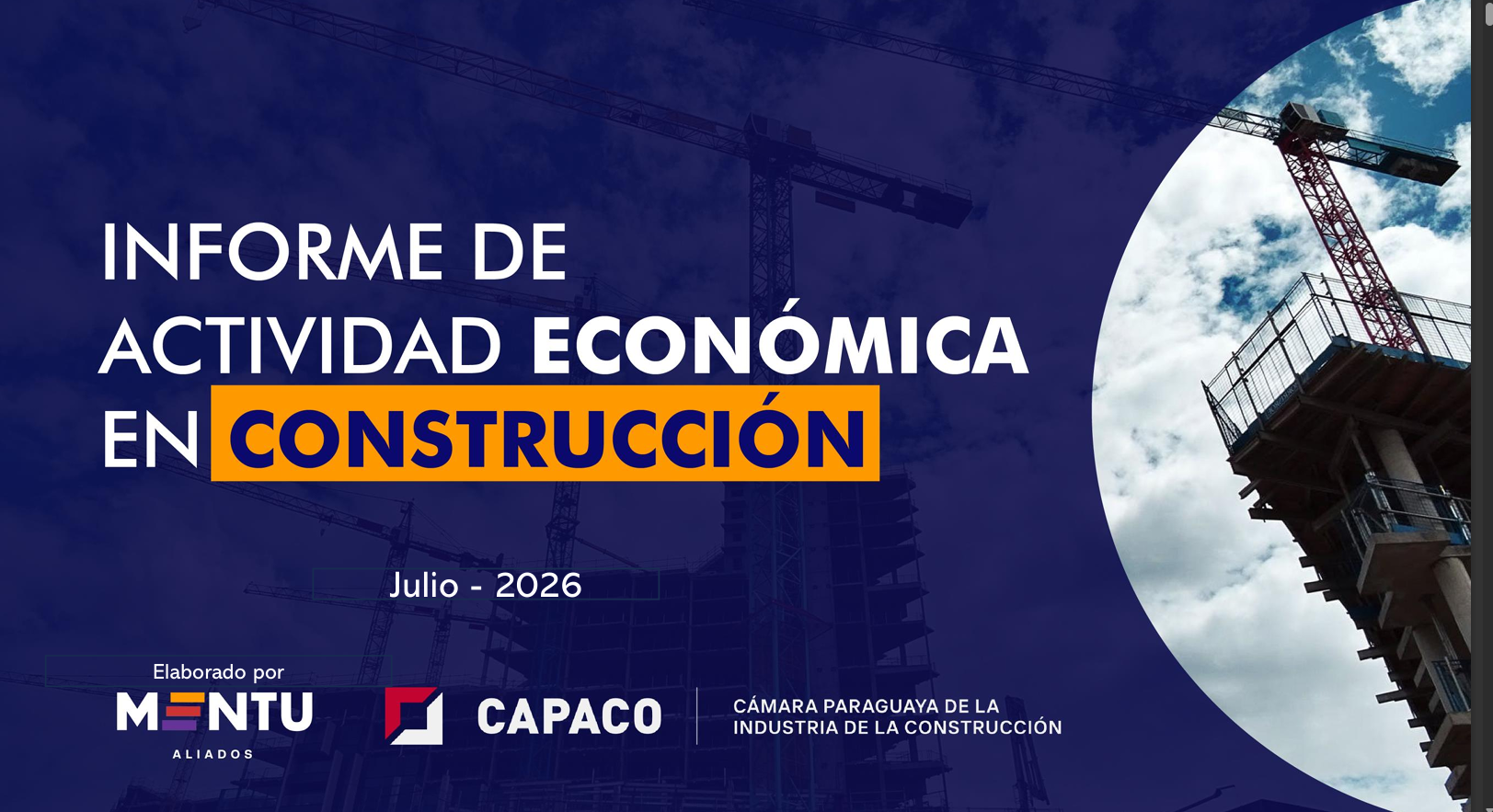 INFORME DE ACTIVIDAD ECONÓMICA EN CONSTRUCCIÓN

Julio - 2026

Elaborado por
MENTU
ALIADOS

CAPACO

CÁMARA PARAGUAYA DE LA INDUSTRIA DE LA CONSTRUCCIÓN